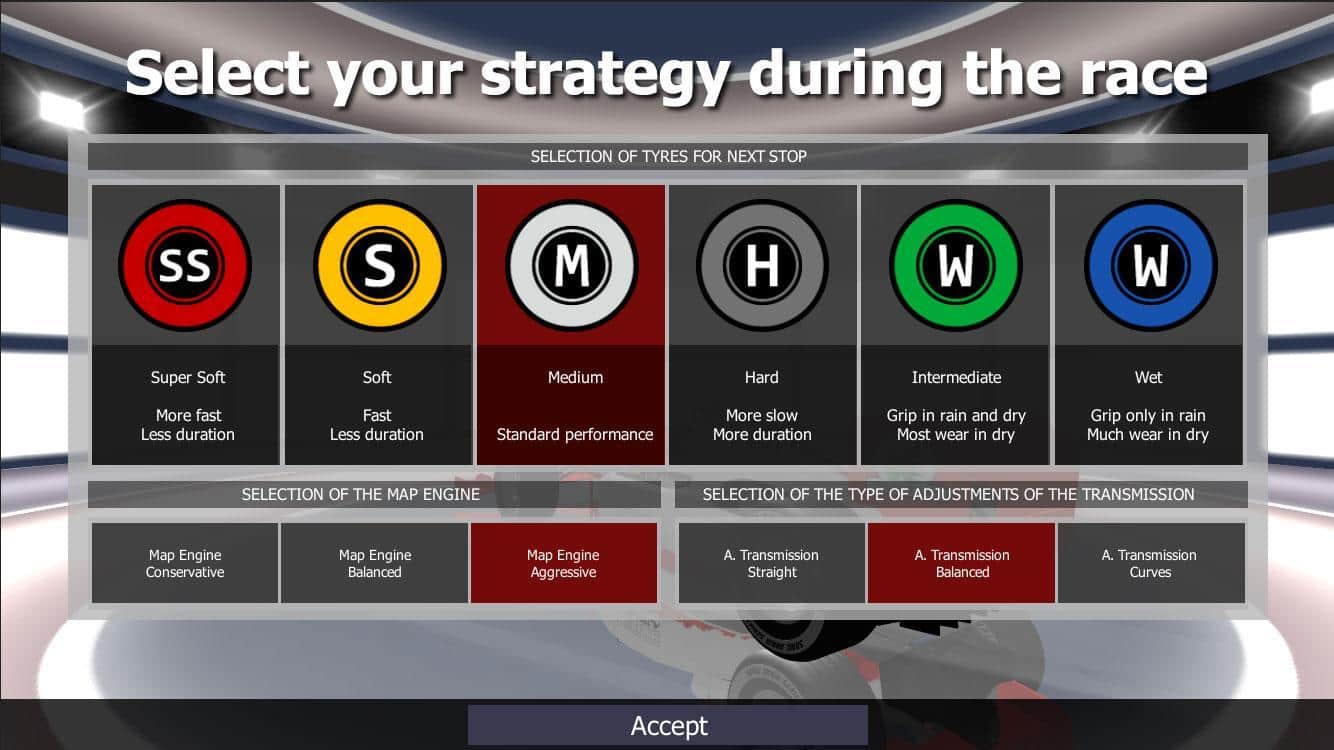 Select your strategy during the race

SELECTION OF TYRES FOR NEXT STOP

SS
Super Soft
More fast
Less duration

S
Soft
Fast
Less duration

M
Medium
Standard performance

H
Hard
More slow
More duration

W
Intermediate
Grip in rain and dry
Most wear in dry

W
Wet
Grip only in rain
Much wear in dry

SELECTION OF THE MAP ENGINE

Map Engine
Conservative

Map Engine
Balanced

Map Engine
Aggressive

SELECTION OF THE TYPE OF ADJUSTMENTS OF THE TRANSMISSION

A. Transmission
Straight

A. Transmission
Balanced

A. Transmission
Curves

Accept